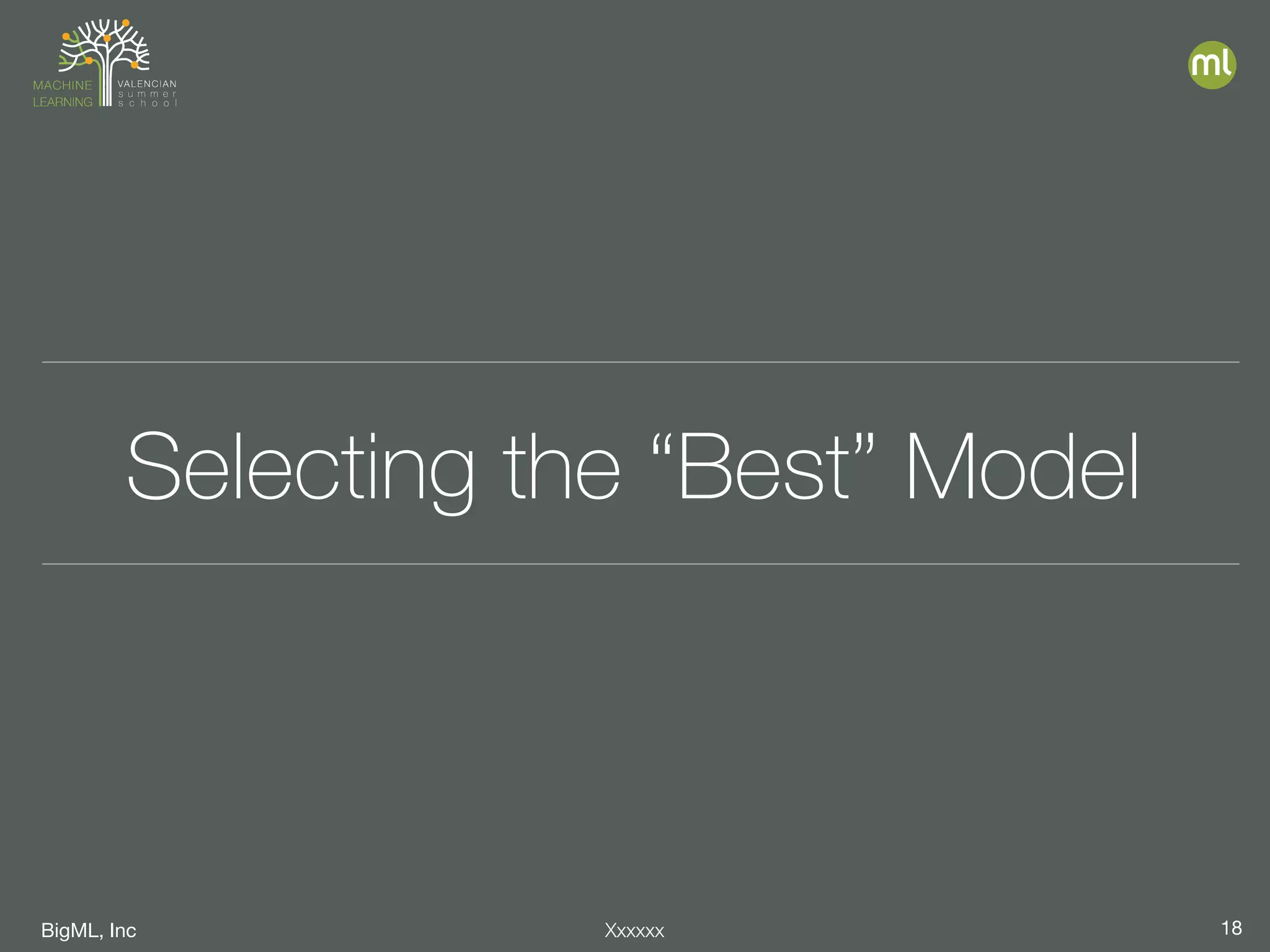 MACHINE LEARNING VALENCIAN summer school

ml

Selecting the “Best” Model

BigML, Inc

Xxxxxx

18